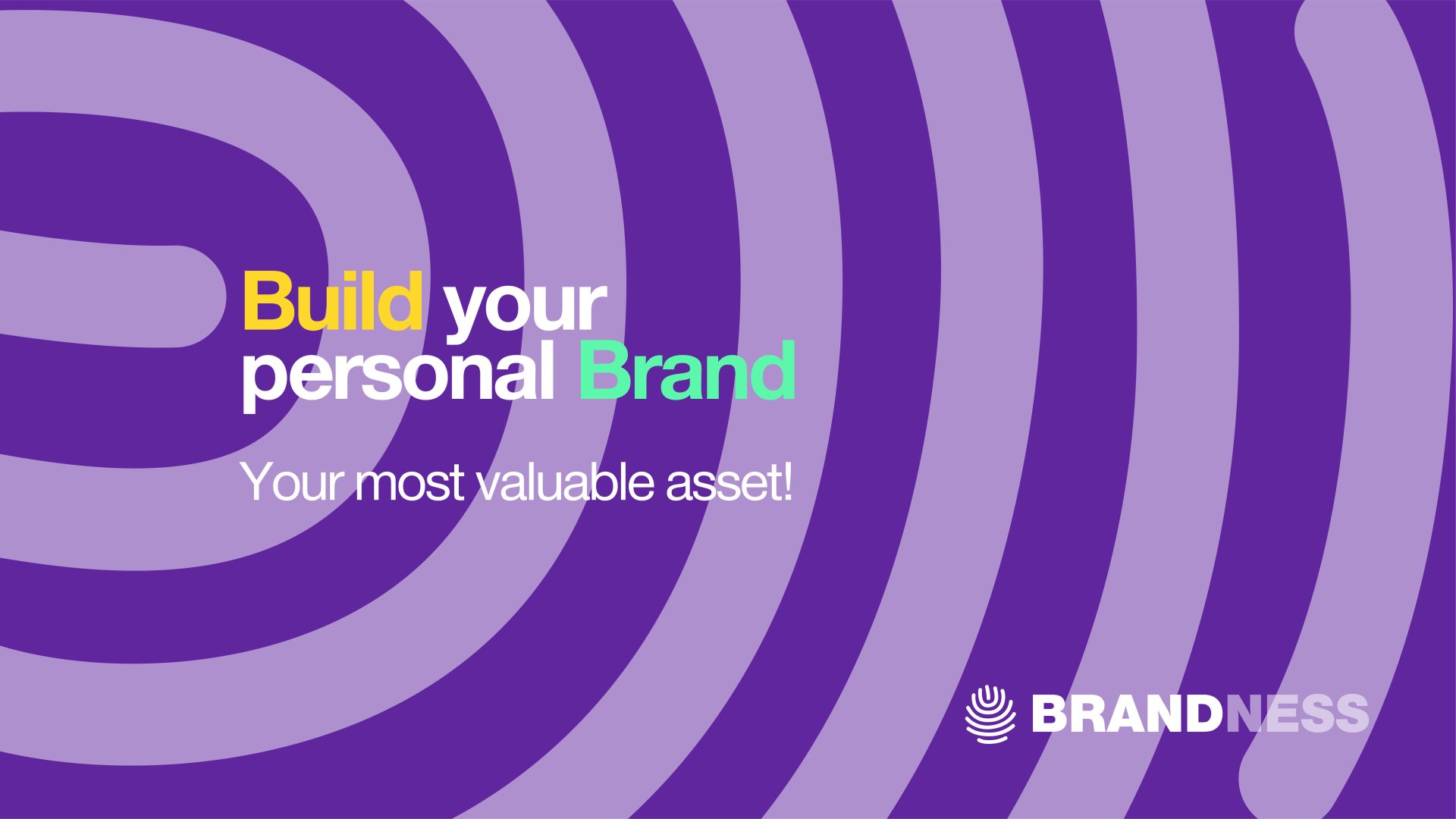 Build your personal Brand

Your most valuable asset!

BRANDNESS